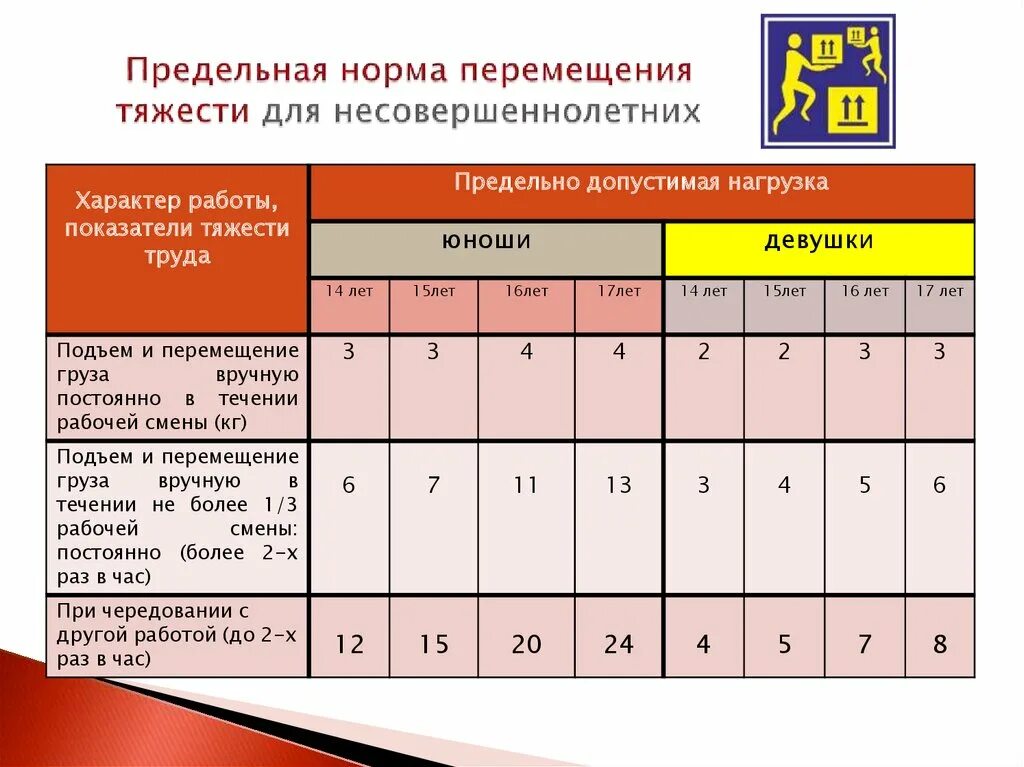 Предельная норма перемещения тяжести для несовершеннолетних

| Характер работы, показатели тяжести труда | Предельно допустимая нагрузка | | | | | | | |
|---|---|---|---|---|---|---|---|---|
| | юноши | | | | девушки | | | |
| | 14 лет | 15лет | 16лет | 17лет | 14 лет | 15лет | 16 лет | 17 лет |
| Подъем и перемещение груза вручную постоянно в течении рабочей смены (кг) | 3 | 3 | 4 | 4 | 2 | 2 | 3 | 3 |
| Подъем и перемещение груза вручную в течении не более 1/3 рабочей смены: постоянно (более 2-х раз в час) | 6 | 7 | 11 | 13 | 3 | 4 | 5 | 6 |
| При чередовании с другой работой (до 2-х раз в час) | 12 | 15 | 20 | 24 | 4 | 5 | 7 | 8 |